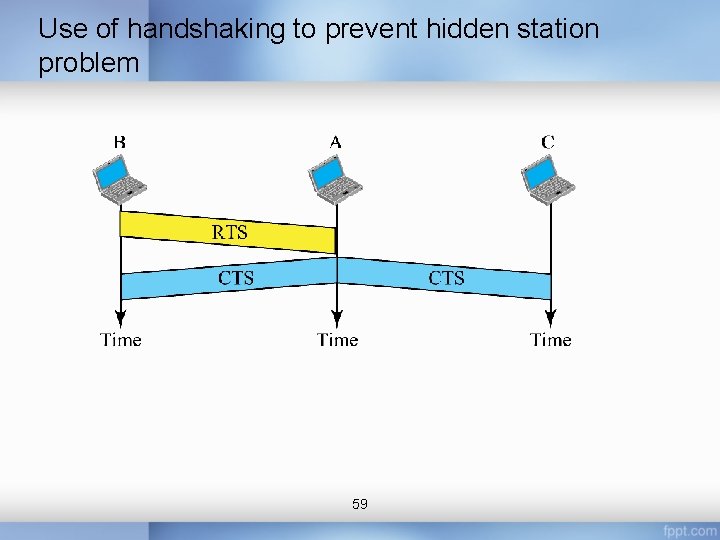 Use of handshaking to prevent hidden station problem

B
A
C

RTS

CTS
CTS

Time
Time
Time

59

fppt.com